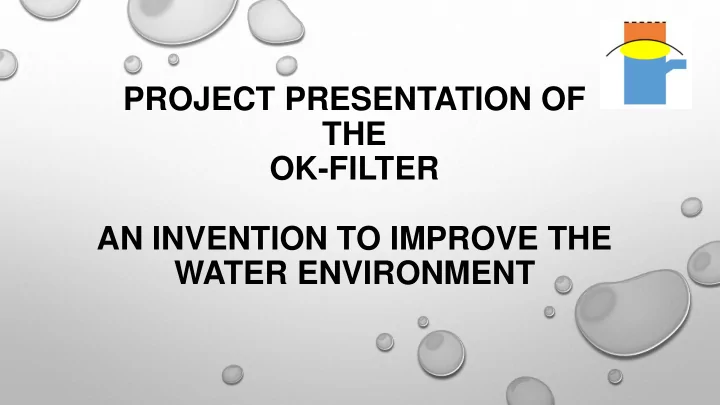 PROJECT PRESENTATION OF THE
OK-FILTER

AN INVENTION TO IMPROVE THE WATER ENVIRONMENT